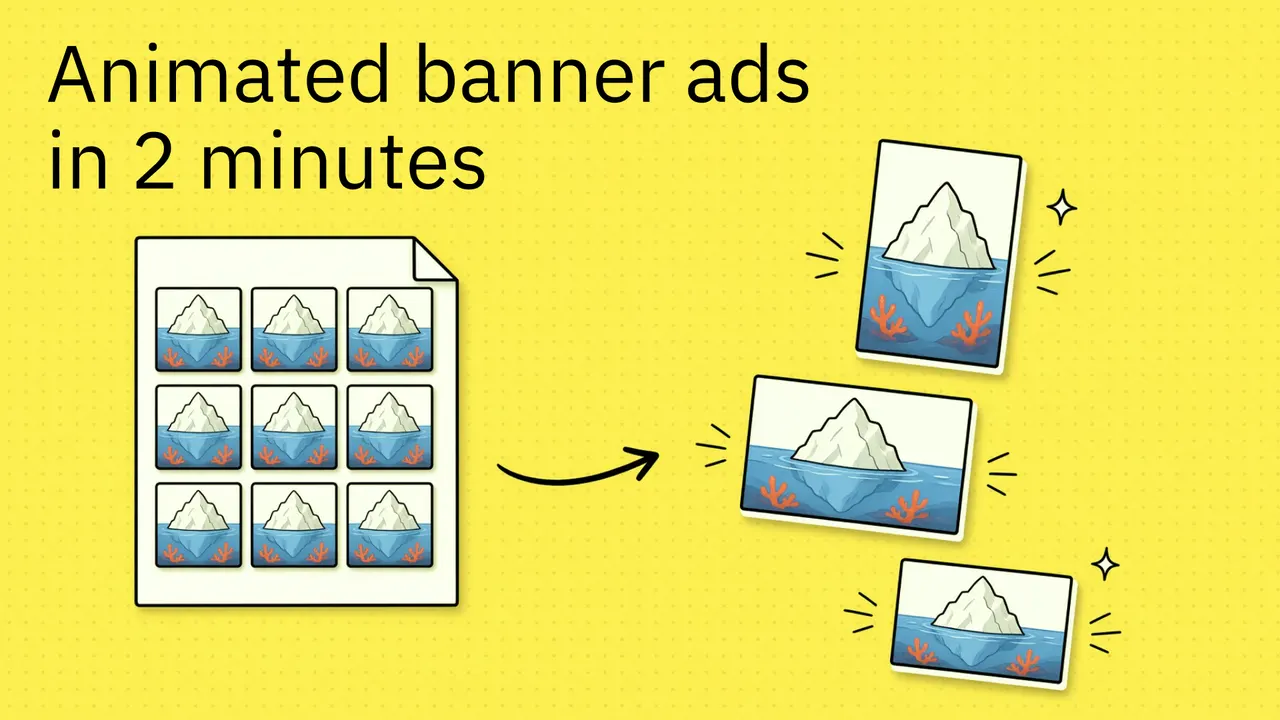 Animated banner ads in 2 minutes